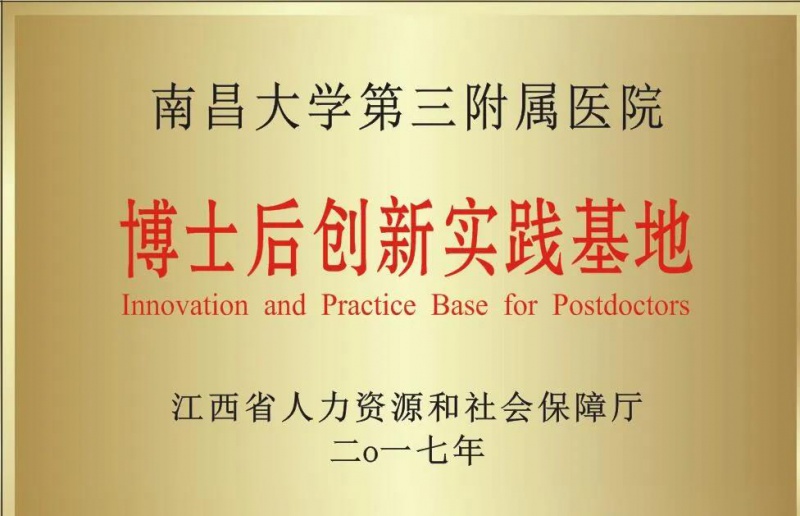 南昌大学第三附属医院

博士后创新实践基地
Innovation and Practice Base for Postdoctors

江西省人力资源和社会保障厅
二o一七年